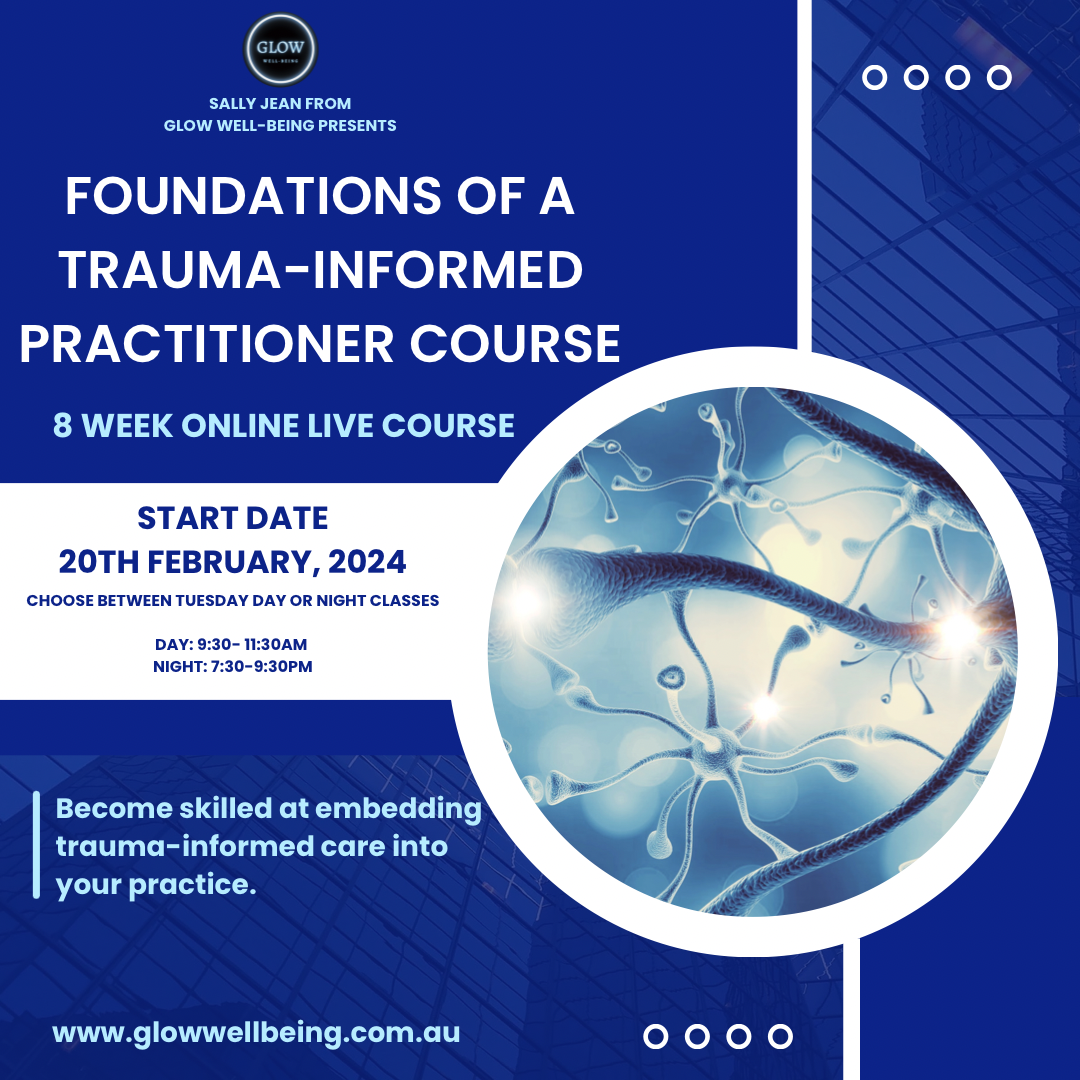 GLOW
WELL-BEING

SALLY JEAN FROM
GLOW WELL-BEING PRESENTS

FOUNDATIONS OF A TRAUMA-INFORMED PRACTITIONER COURSE

8 WEEK ONLINE LIVE COURSE

START DATE
20TH FEBRUARY, 2024

CHOOSE BETWEEN TUESDAY DAY OR NIGHT CLASSES

DAY: 9:30- 11:30AM
NIGHT: 7:30-9:30PM

Become skilled at embedding trauma-informed care into your practice.

www.glowwellbeing.com.au